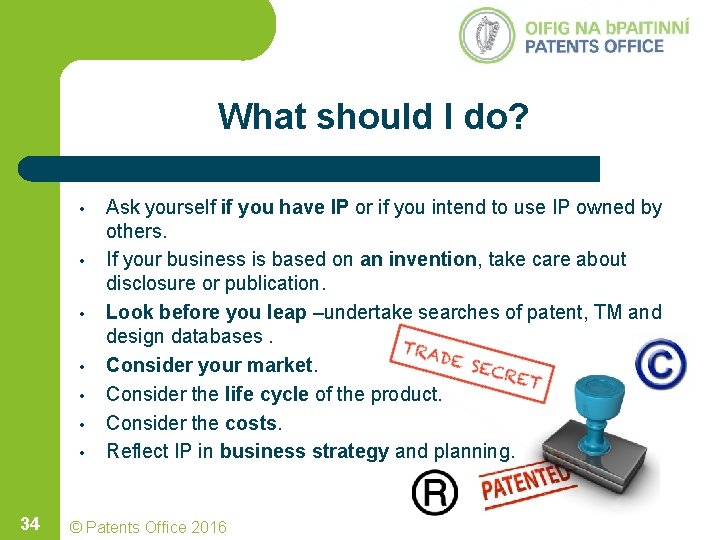 OIFIG NA bPAITINNÍ
PATENTS OFFICE

What should I do?

• Ask yourself if you have IP or if you intend to use IP owned by others.
• If your business is based on an invention, take care about disclosure or publication.
• Look before you leap –undertake searches of patent, TM and design databases .
• Consider your market.
• Consider the life cycle of the product.
• Consider the costs.
• Reflect IP in business strategy and planning.

TRADE SECRET

©

®

PATENTED

34 © Patents Office 2016